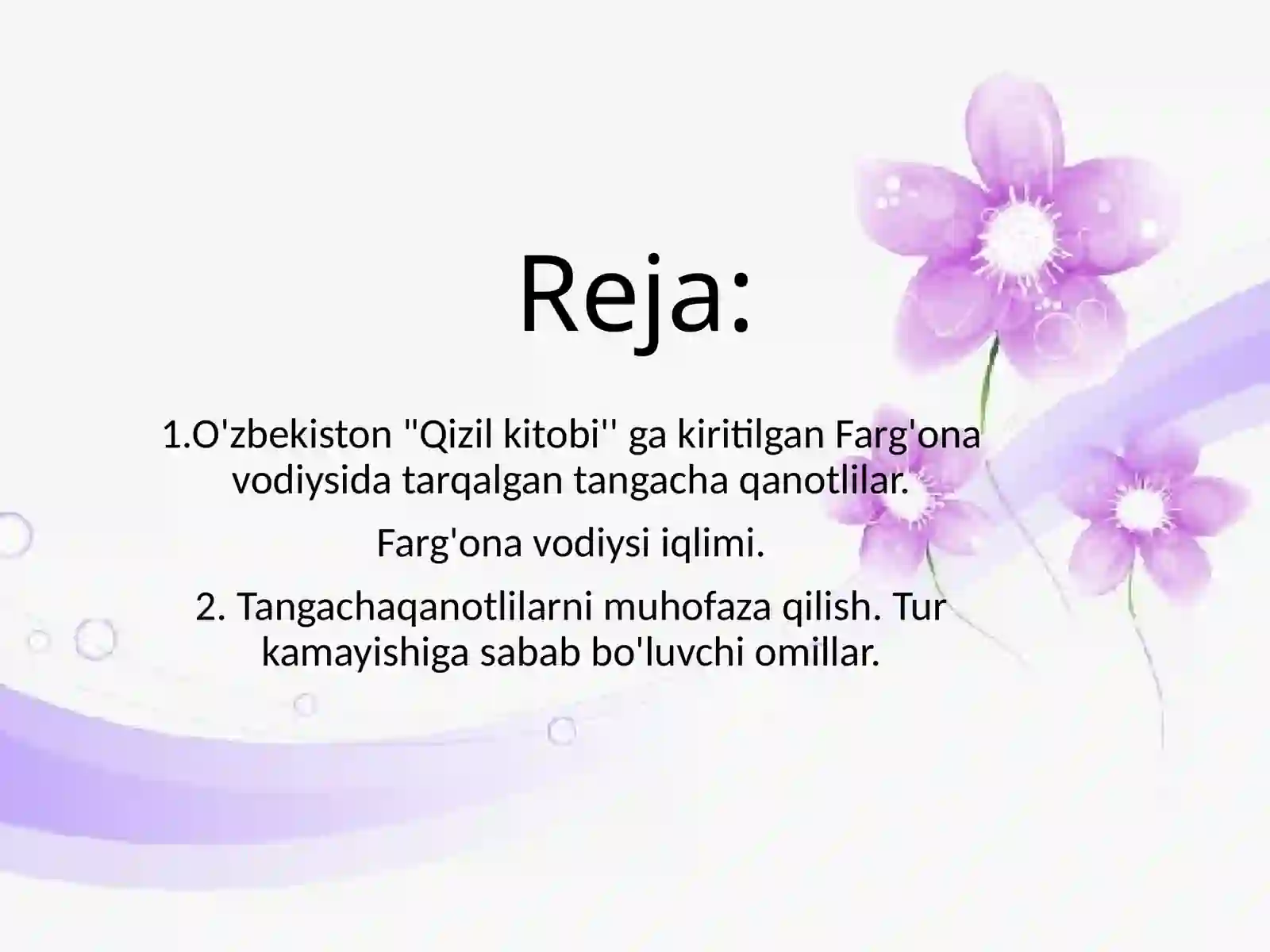 Reja:

1.O'zbekiston "Qizil kitobi'' ga kiritilgan Farg'ona vodiysida tarqalgan tangacha qanotlilar.

Farg'ona vodiysi iqlimi.

2. Tangachaqanotlilarni muhofaza qilish. Tur kamayishiga sabab bo'luvchi omillar.